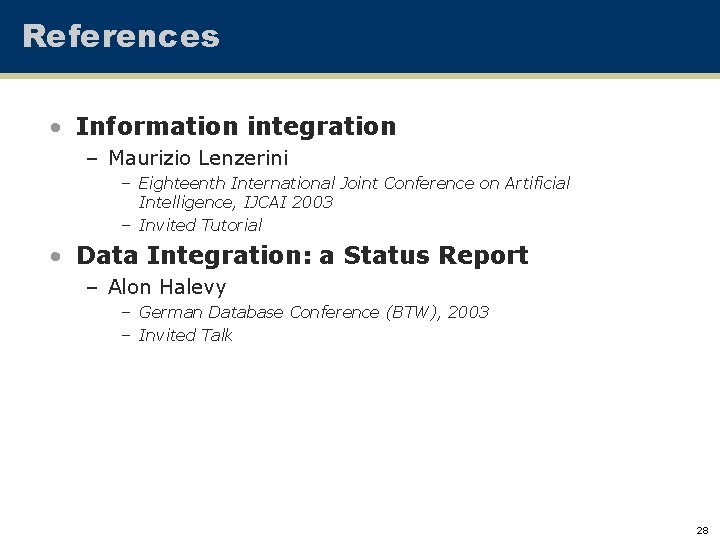 References

• Information integration
  – Maurizio Lenzerini
    – Eighteenth International Joint Conference on Artificial Intelligence, IJCAI 2003
    – Invited Tutorial

• Data Integration: a Status Report
  – Alon Halevy
    – German Database Conference (BTW), 2003
    – Invited Talk

28